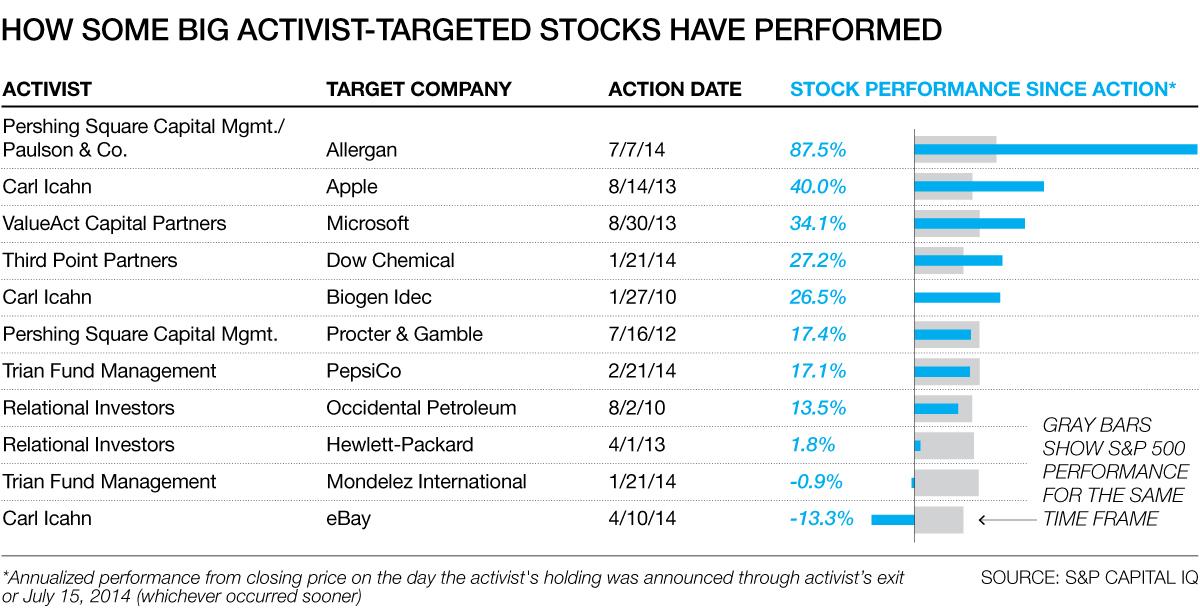 HOW SOME BIG ACTIVIST-TARGETED STOCKS HAVE PERFORMED

| ACTIVIST | TARGET COMPANY | ACTION DATE | STOCK PERFORMANCE SINCE ACTION* |
|---|---|---|---|
| Pershing Square Capital Mgmt./ Paulson & Co. | Allergan | 7/7/14 | 87.5% |
| Carl Icahn | Apple | 8/14/13 | 40.0% |
| ValueAct Capital Partners | Microsoft | 8/30/13 | 34.1% |
| Third Point Partners | Dow Chemical | 1/21/14 | 27.2% |
| Carl Icahn | Biogen Idec | 1/27/10 | 26.5% |
| Pershing Square Capital Mgmt. | Procter & Gamble | 7/16/12 | 17.4% |
| Trian Fund Management | PepsiCo | 2/21/14 | 17.1% |
| Relational Investors | Occidental Petroleum | 8/2/10 | 13.5% |
| Relational Investors | Hewlett-Packard | 4/1/13 | 1.8% |
| Trian Fund Management | Mondelez International | 1/21/14 | -0.9% |
| Carl Icahn | eBay | 4/10/14 | -13.3% |

GRAY BARS SHOW S&P 500 PERFORMANCE FOR THE SAME TIME FRAME

*Annualized performance from closing price on the day the activist's holding was announced through activist's exit or July 15, 2014 (whichever occurred sooner)

SOURCE: S&P CAPITAL IQ